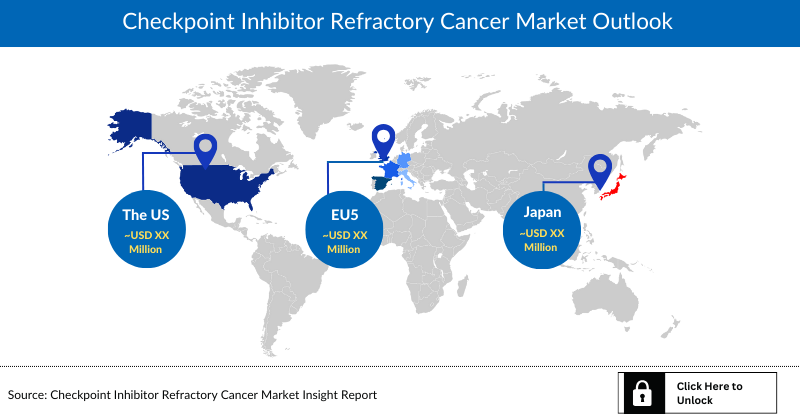 Checkpoint Inhibitor Refractory Cancer Market Outlook

The US
~USD XX Million

EU5
~USD XX Million

Japan
~USD XX Million

Source: Checkpoint Inhibitor Refractory Cancer Market Insight Report

Click Here to Unlock